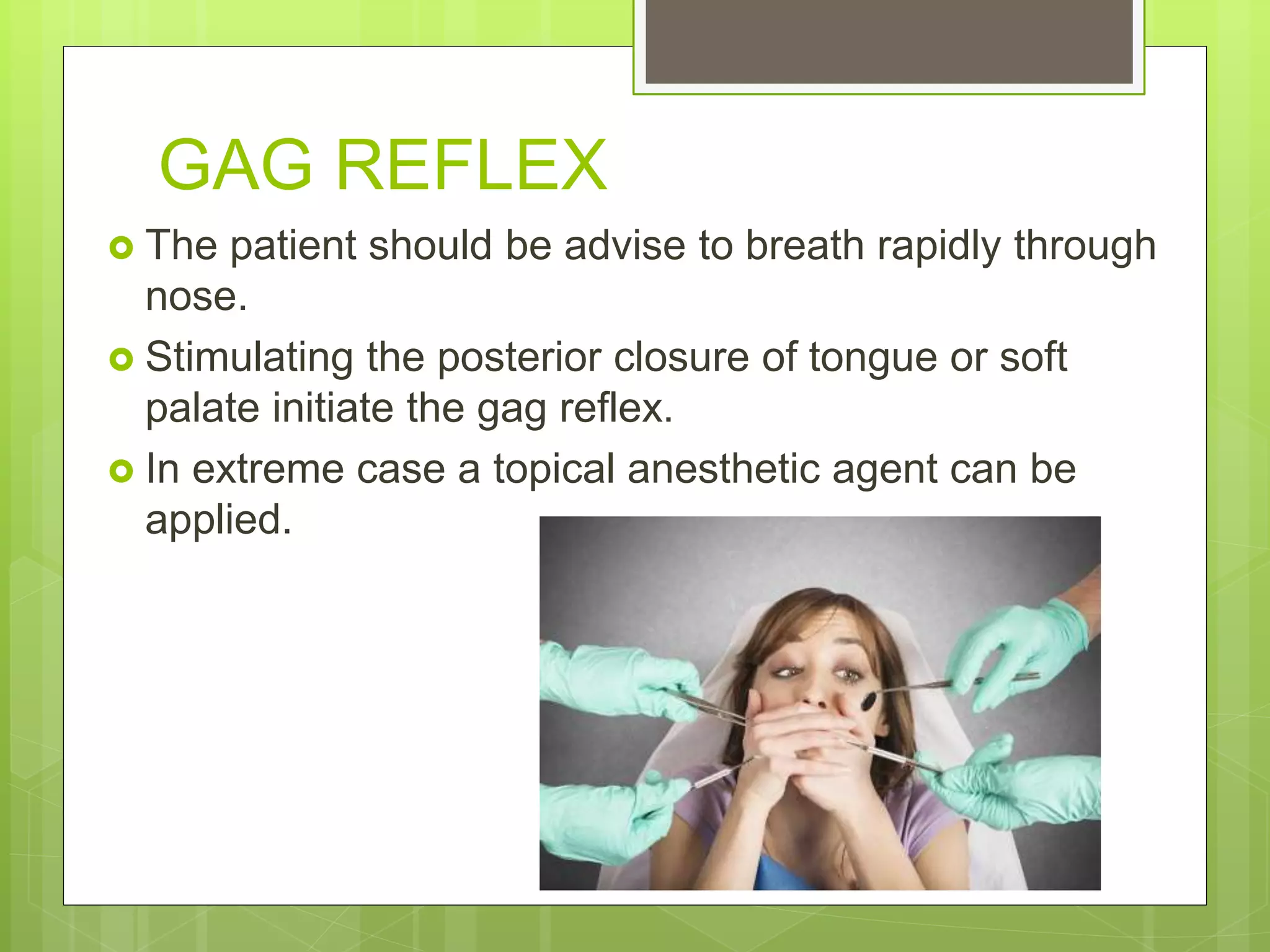 GAG REFLEX

The patient should be advise to breath rapidly through nose.

Stimulating the posterior closure of tongue or soft palate initiate the gag reflex.

In extreme case a topical anesthetic agent can be applied.